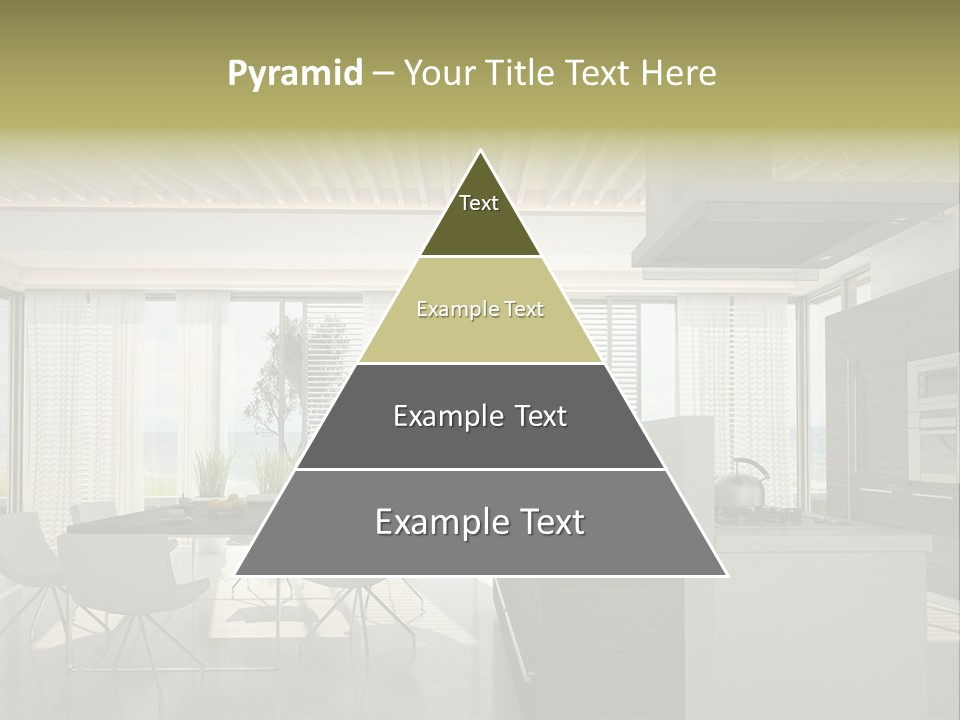 Pyramid – Your Title Text Here

Text

Example Text

Example Text

Example Text